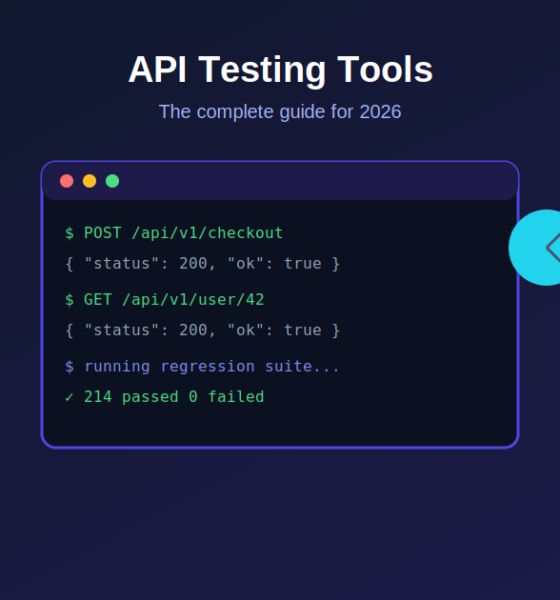 API Testing Tools

The complete guide for 2026

$ POST /api/v1/checkout
{ "status": 200, "ok": true }
$ GET /api/v1/user/42
{ "status": 200, "ok": true }
$ running regression suite...
✓ 214 passed 0 failed